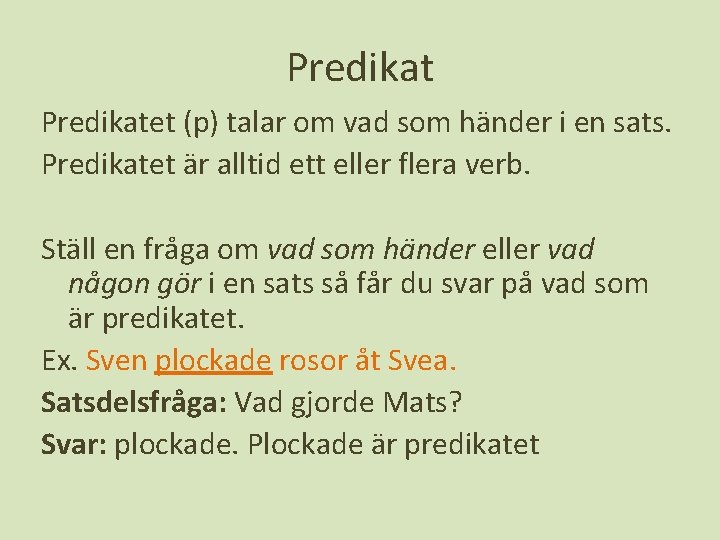 Predikat

Predikatet (p) talar om vad som händer i en sats.
Predikatet är alltid ett eller flera verb.

Ställ en fråga om vad som händer eller vad någon gör i en sats så får du svar på vad som är predikatet.

Ex. Sven plockade rosor åt Svea.

Satsdelsfråga: Vad gjorde Mats?

Svar: plockade. Plockade är predikatet